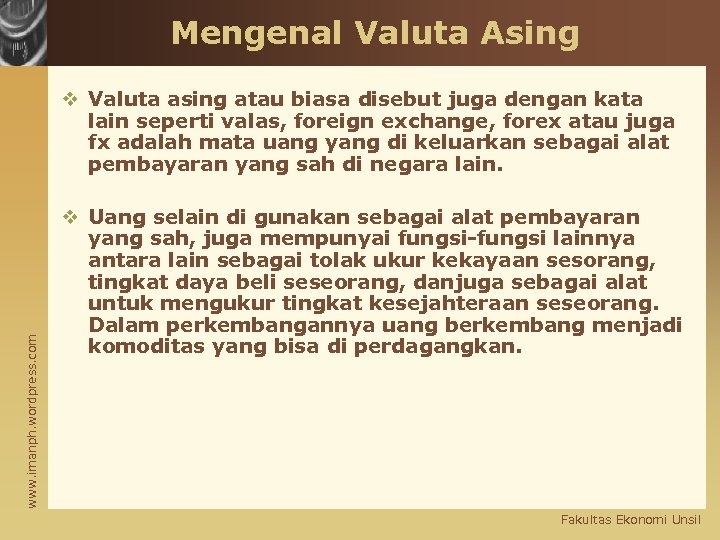 Mengenal Valuta Asing

❖ Valuta asing atau biasa disebut juga dengan kata lain seperti valas, foreign exchange, forex atau juga fx adalah mata uang yang di keluarkan sebagai alat pembayaran yang sah di negara lain.

❖ Uang selain di gunakan sebagai alat pembayaran yang sah, juga mempunyai fungsi-fungsi lainnya antara lain sebagai tolak ukur kekayaan sesorang, tingkat daya beli seseorang, danjuga sebagai alat untuk mengukur tingkat kesejahteraan seseorang. Dalam perkembangannya uang berkembang menjadi komoditas yang bisa di perdagangkan.

www.imanph.wordpress.com

Fakultas Ekonomi Unsil